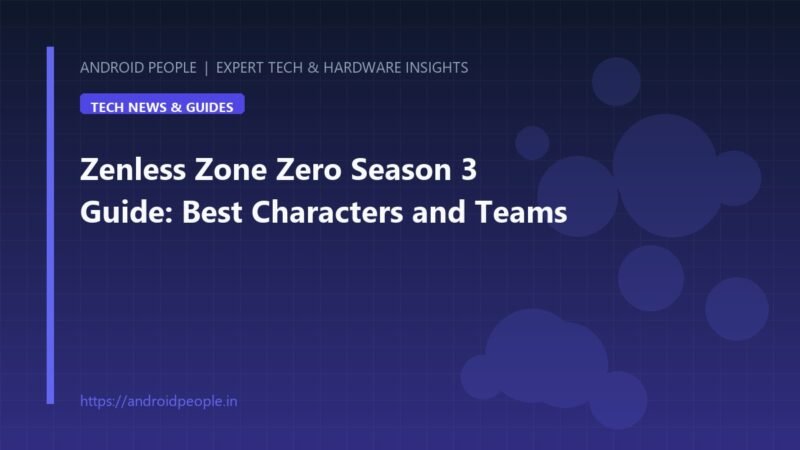 ANDROID PEOPLE | EXPERT TECH & HARDWARE INSIGHTS

TECH NEWS & GUIDES

Zenless Zone Zero Season 3 Guide: Best Characters and Teams

https://androidpeople.in